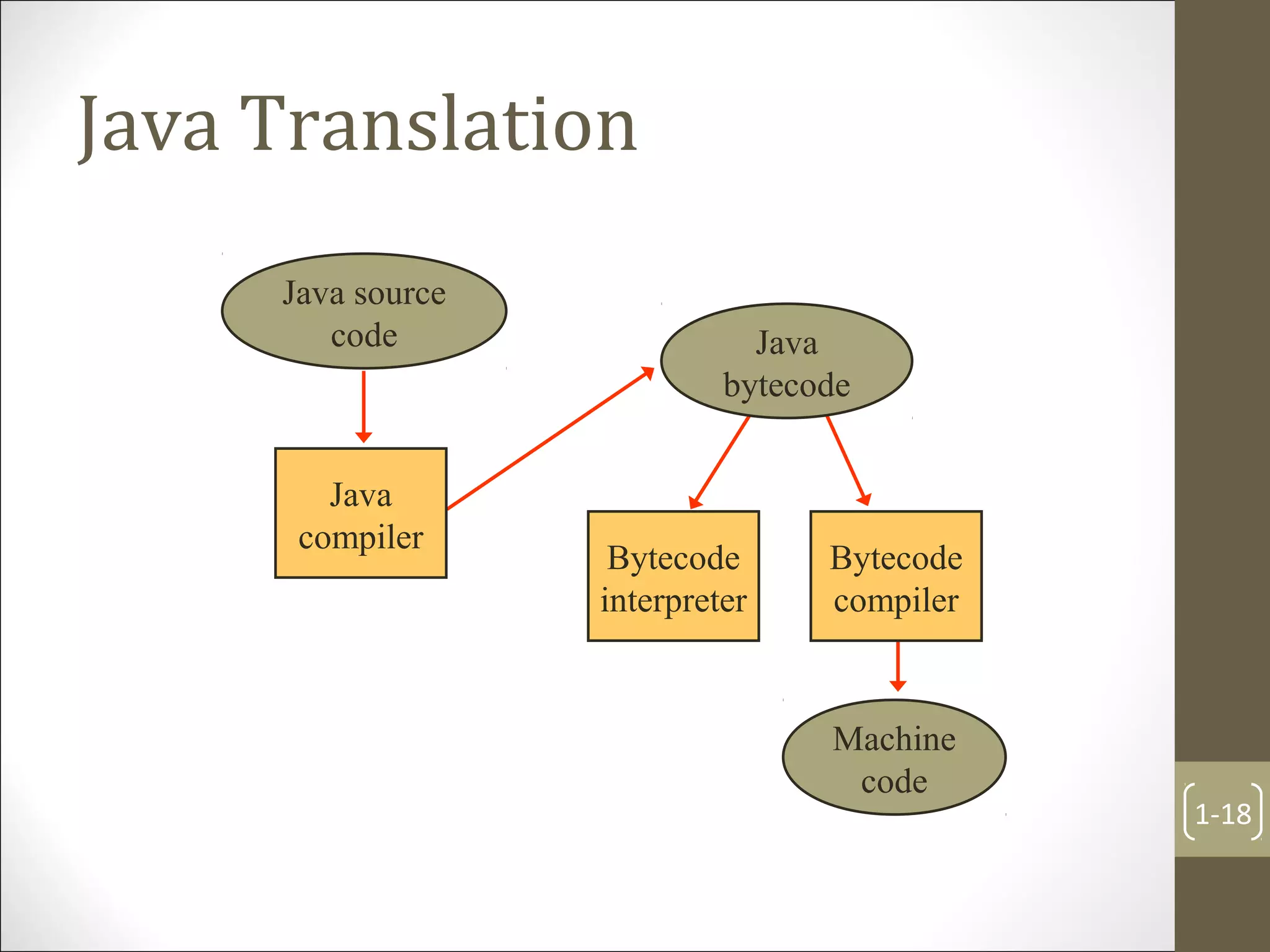 Java Translation

Java source code

Java compiler

Java bytecode

Bytecode interpreter

Bytecode compiler

Machine code

1-18